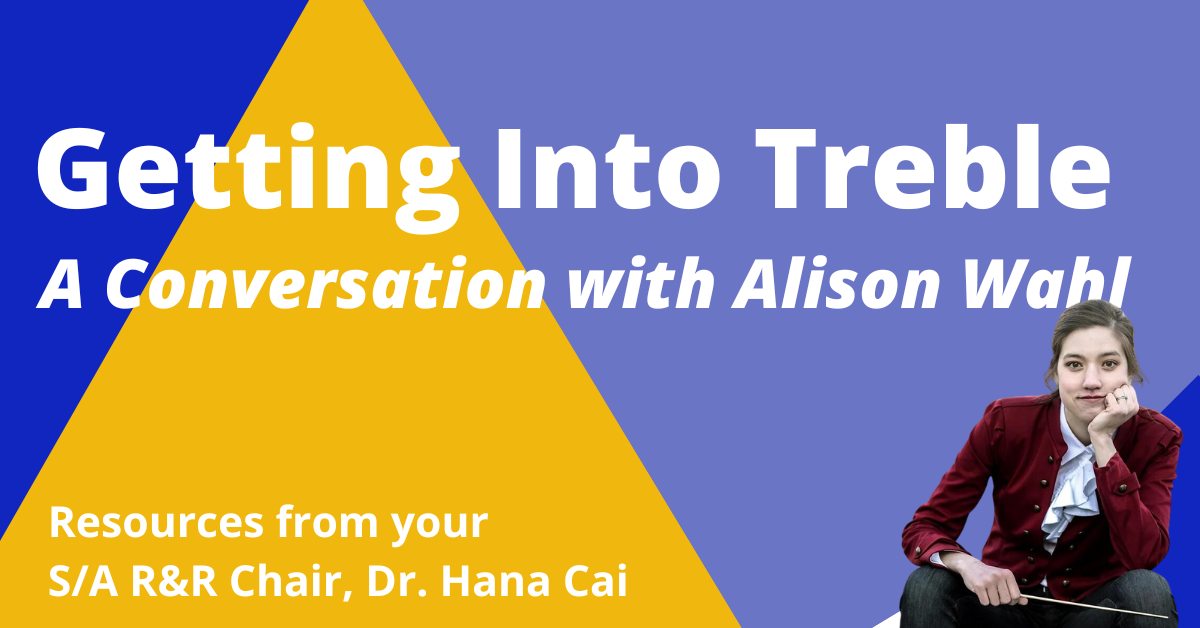 Getting Into Treble

A Conversation with Alison Wahl

Resources from your S/A R&R Chair, Dr. Hana Cai